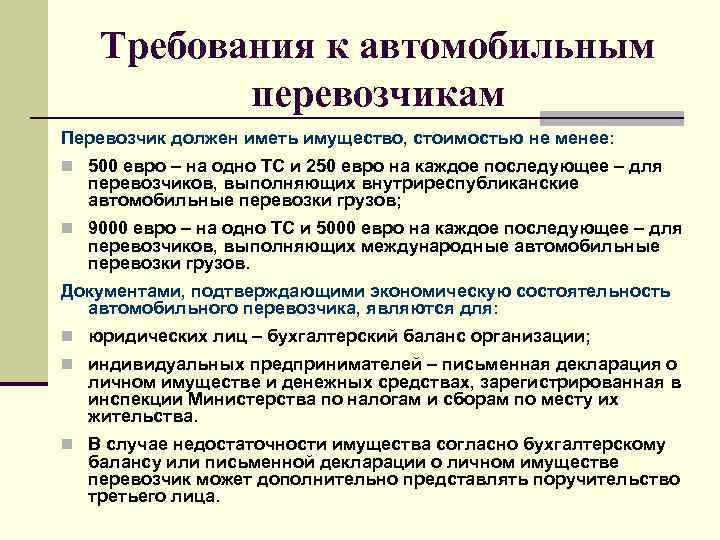 Требования к автомобильным перевозчикам

Перевозчик должен иметь имущество, стоимостью не менее:

500 евро – на одно ТС и 250 евро на каждое последующее – для перевозчиков, выполняющих внутриреспубликанские автомобильные перевозки грузов;

9000 евро – на одно ТС и 5000 евро на каждое последующее – для перевозчиков, выполняющих международные автомобильные перевозки грузов.

Документами, подтверждающими экономическую состоятельность автомобильного перевозчика, являются для:

юридических лиц – бухгалтерский баланс организации;

индивидуальных предпринимателей – письменная декларация о личном имуществе и денежных средствах, зарегистрированная в инспекции Министерства по налогам и сборам по месту их жительства.

В случае недостаточности имущества согласно бухгалтерскому балансу или письменной декларации о личном имуществе перевозчик может дополнительно представлять поручительство третьего лица.